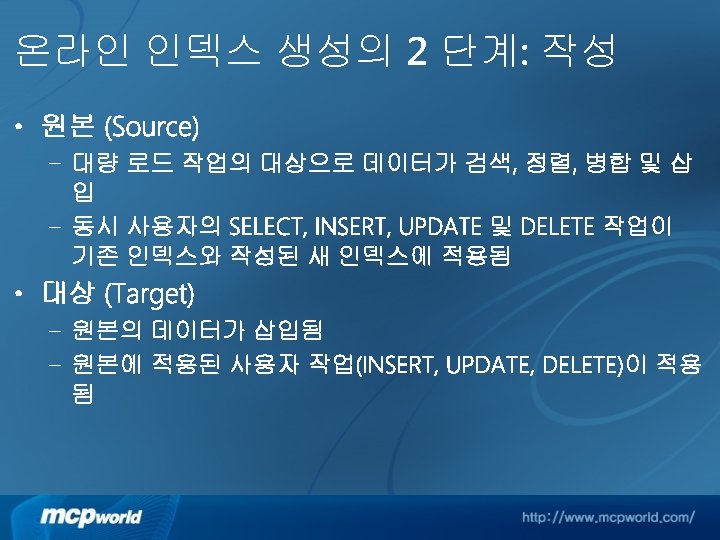 온라인 인덱스 생성의 2 단계: 작성

• 원본 (Source)
 – 대량 로드 작업의 대상으로 데이터가 검색, 정렬, 병합 및 삽입
 – 동시 사용자의 SELECT, INSERT, UPDATE 및 DELETE 작업이 기존 인덱스와 작성된 새 인덱스에 적용됨
• 대상 (Target)
 – 원본의 데이터가 삽입됨
 – 원본에 적용된 사용자 작업(INSERT, UPDATE, DELETE)이 적용됨

mcpworld
http://www.mcpworld.com/